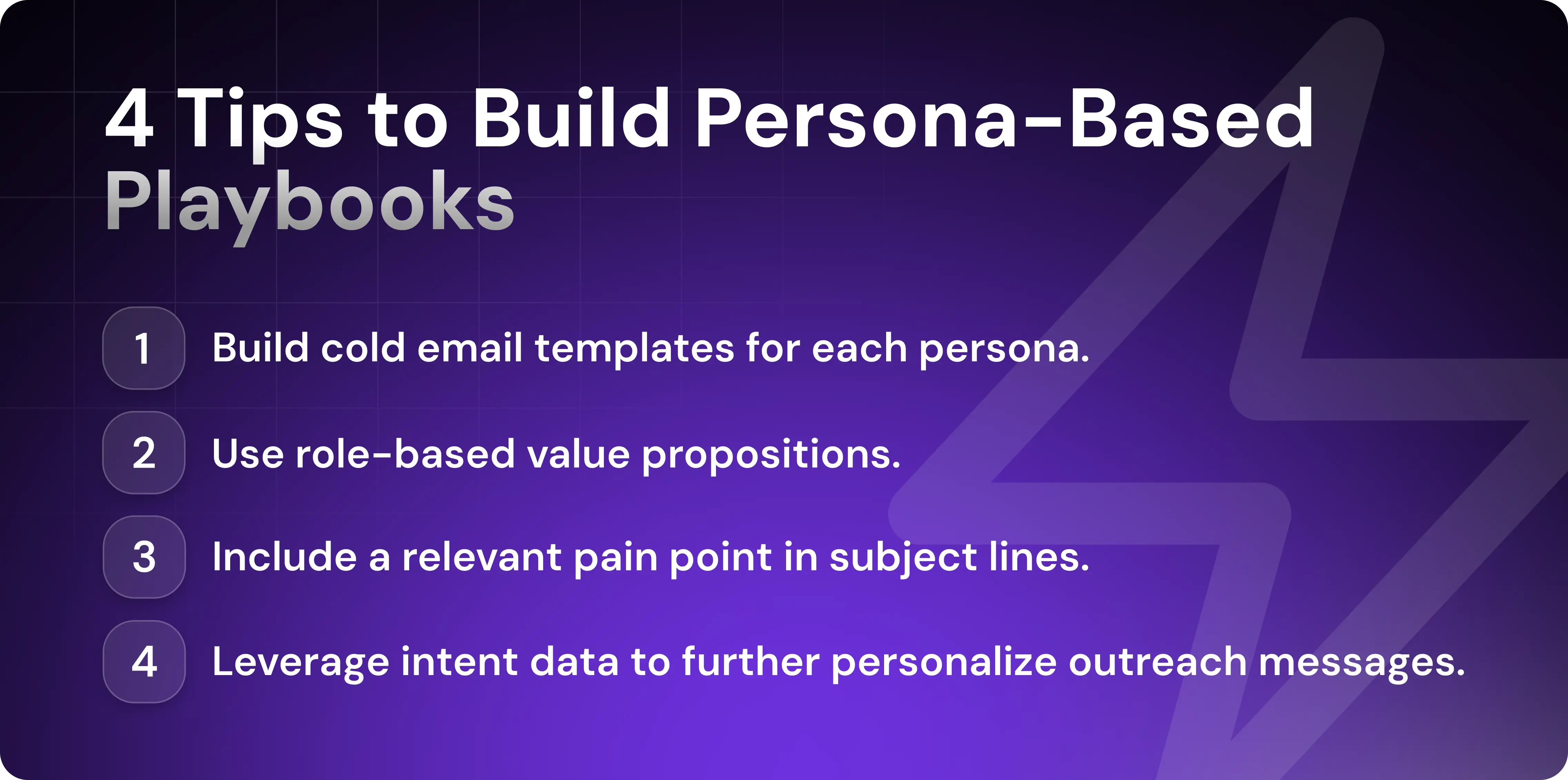 4 Tips to Build Persona-Based Playbooks

1 Build cold email templates for each persona.

2 Use role-based value propositions.

3 Include a relevant pain point in subject lines.

4 Leverage intent data to further personalize outreach messages.